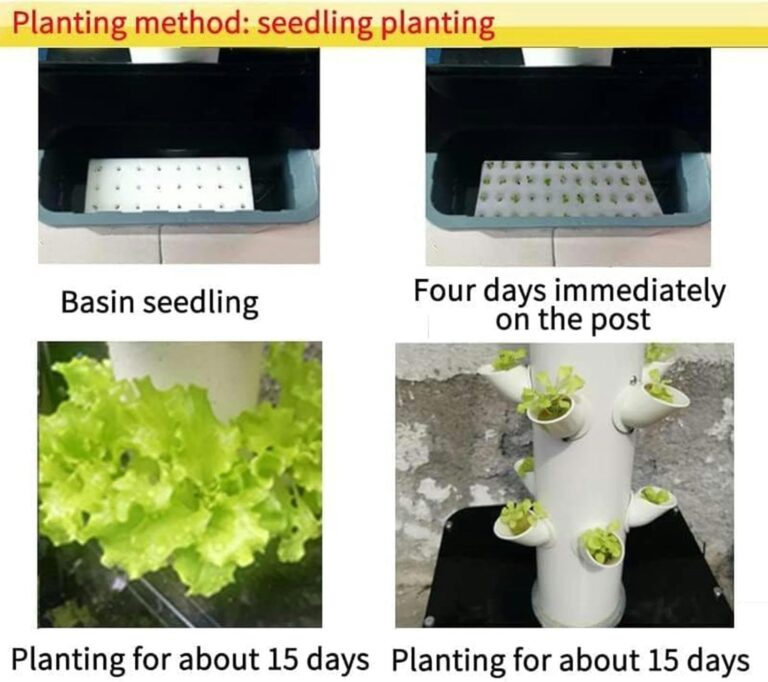 Planting method: seedling planting

Basin seedling

Four days immediately on the post

Planting for about 15 days

Planting for about 15 days